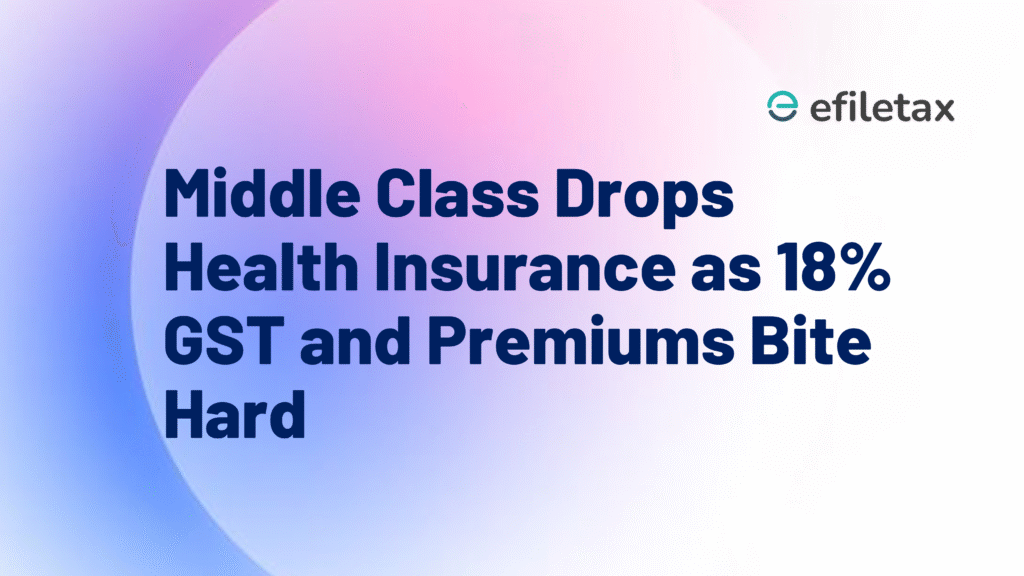 efiletax

Middle Class Drops Health Insurance as 18% GST and Premiums Bite Hard